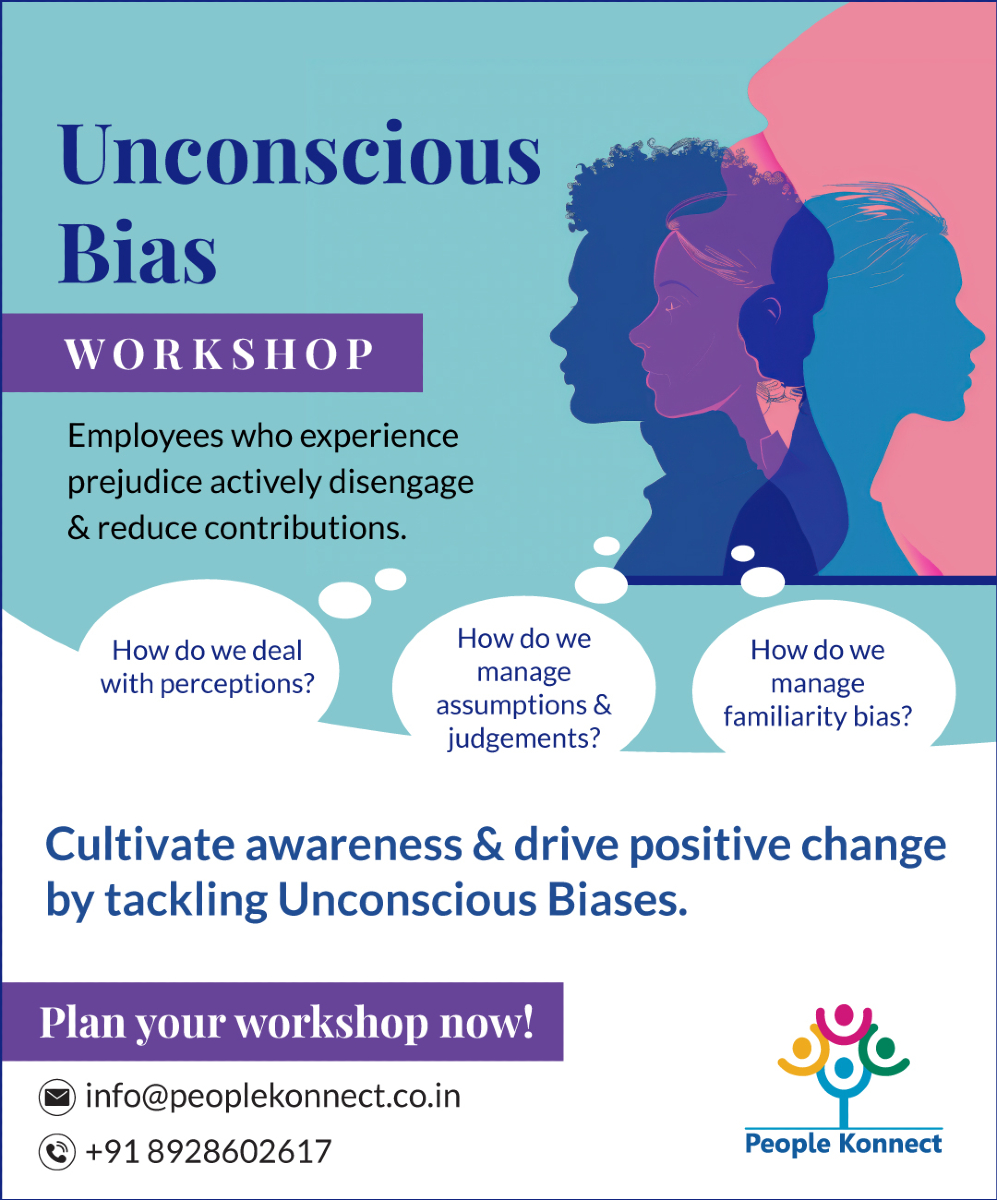 Unconscious Bias

WORKSHOP

Employees who experience prejudice actively disengage & reduce contributions.

How do we deal with perceptions?

How do we manage assumptions & judgements?

How do we manage familiarity bias?

Cultivate awareness & drive positive change by tackling Unconscious Biases.

Plan your workshop now!

info@peoplekonnect.co.in

+91 8928602617

People Konnect